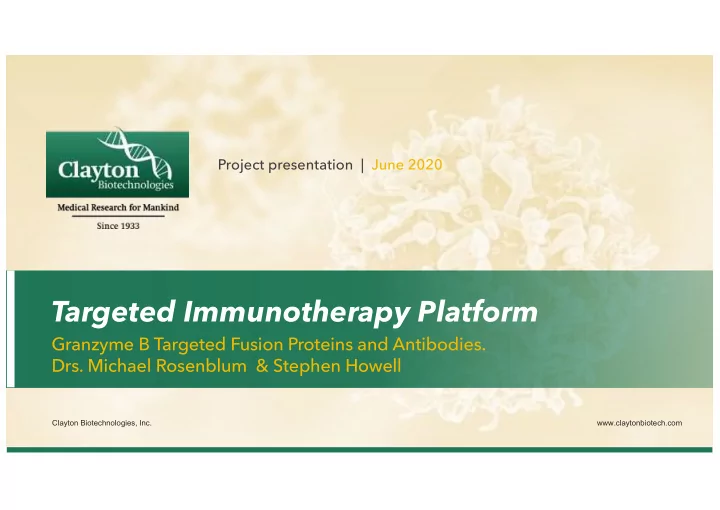 Clayton Biotechnologies
Medical Research for Mankind
Since 1933

Project presentation | June 2020

Targeted Immunotherapy Platform
Granzyme B Targeted Fusion Proteins and Antibodies.
Drs. Michael Rosenblum & Stephen Howell

Clayton Biotechnologies, Inc.

www.claytonbiotech.com